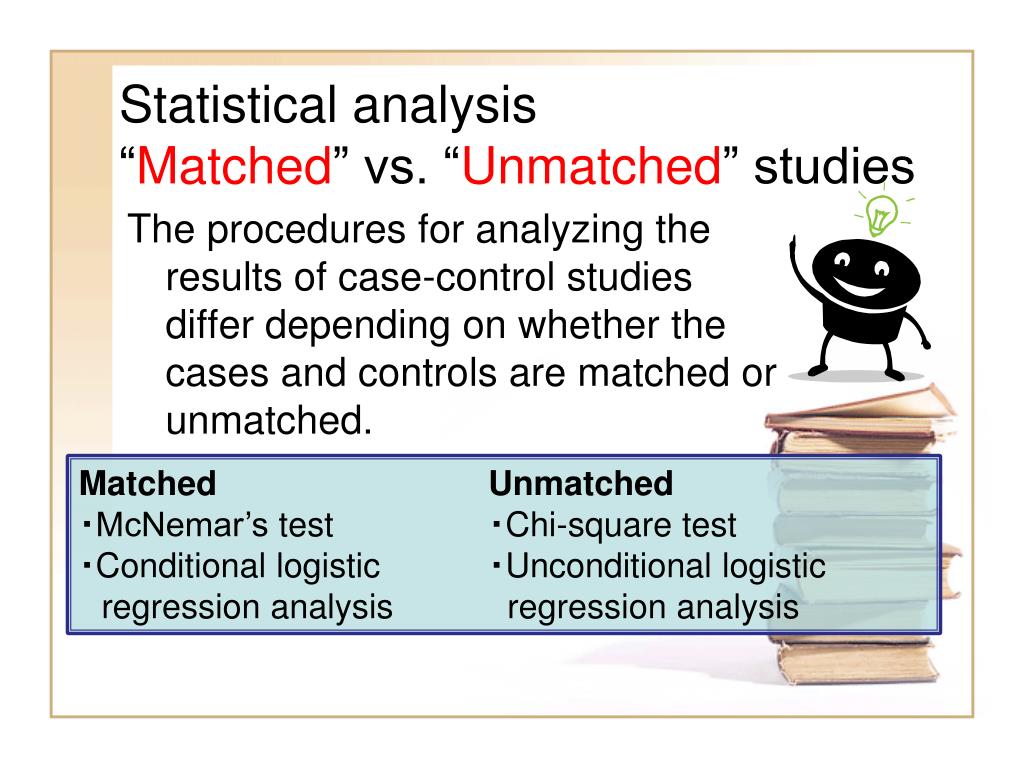 Statistical analysis
“Matched” vs. “Unmatched” studies

The procedures for analyzing the results of case-control studies differ depending on whether the cases and controls are matched or unmatched.

Matched
・McNemar’s test
・Conditional logistic regression analysis

Unmatched
・Chi-square test
・Unconditional logistic regression analysis